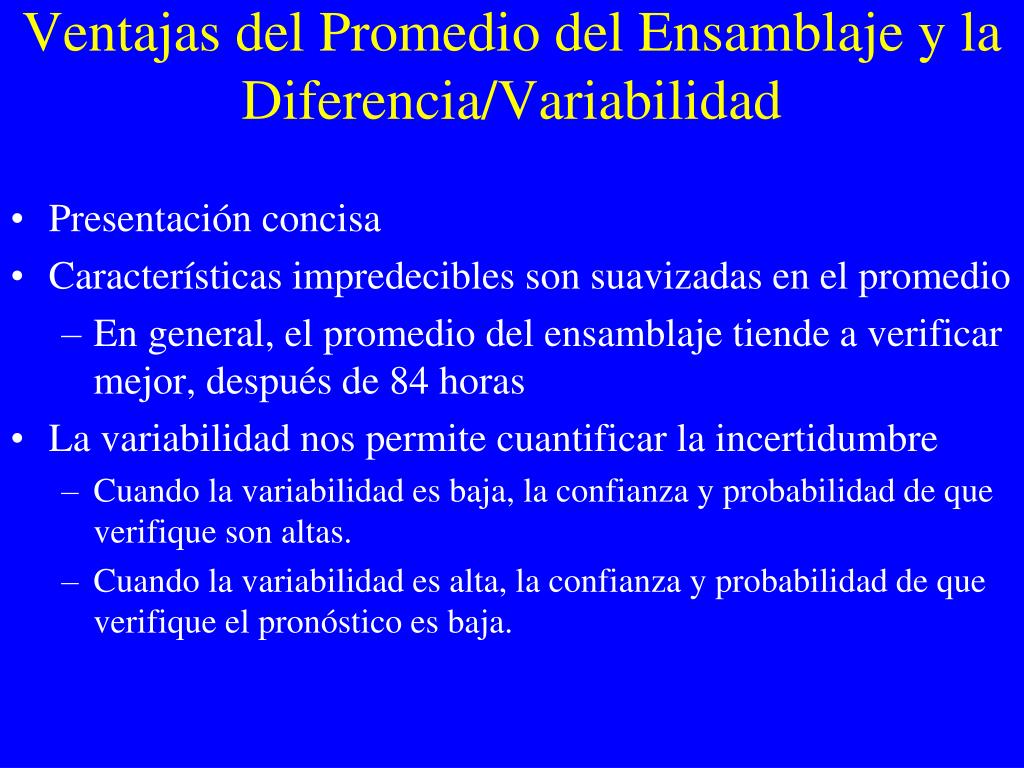 Ventajas del Promedio del Ensamblaje y la Diferencia/Variabilidad

• Presentación concisa
• Características impredecibles son suavizadas en el promedio
  – En general, el promedio del ensamblaje tiende a verificar mejor, después de 84 horas
• La variabilidad nos permite cuantificar la incertidumbre
  – Cuando la variabilidad es baja, la confianza y probabilidad de que verifique son altas.
  – Cuando la variabilidad es alta, la confianza y probabilidad de que verifique el pronóstico es baja.